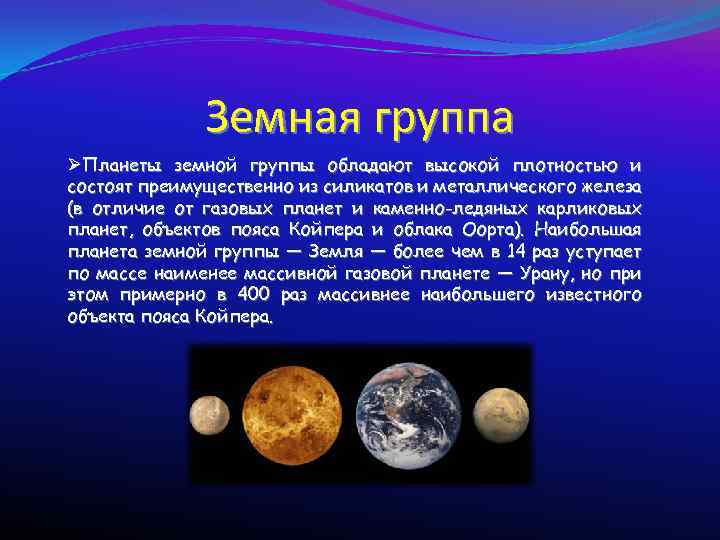 Земная группа

➢Планеты земной группы обладают высокой плотностью и состоят преимущественно из силикатов и металлического железа (в отличие от газовых планет и каменно-ледяных карликовых планет, объектов пояса Койпера и облака Оорта). Наибольшая планета земной группы — Земля — более чем в 14 раз уступает по массе наименее массивной газовой планете — Урану, но при этом примерно в 400 раз массивнее наибольшего известного объекта пояса Койпера.